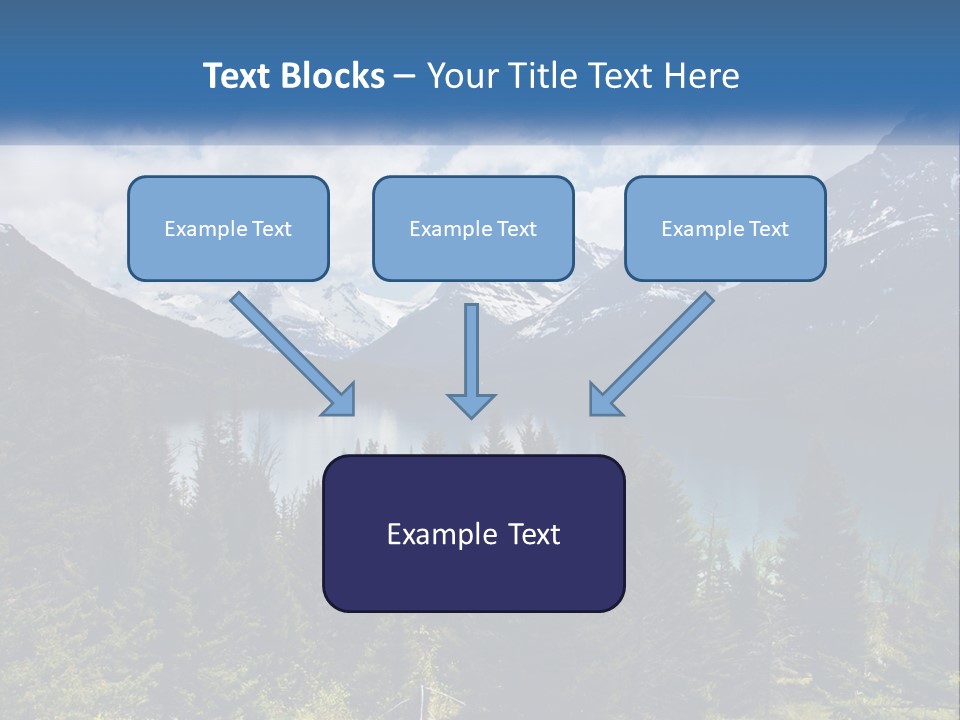 Text Blocks – Your Title Text Here

Example Text

Example Text

Example Text

Example Text